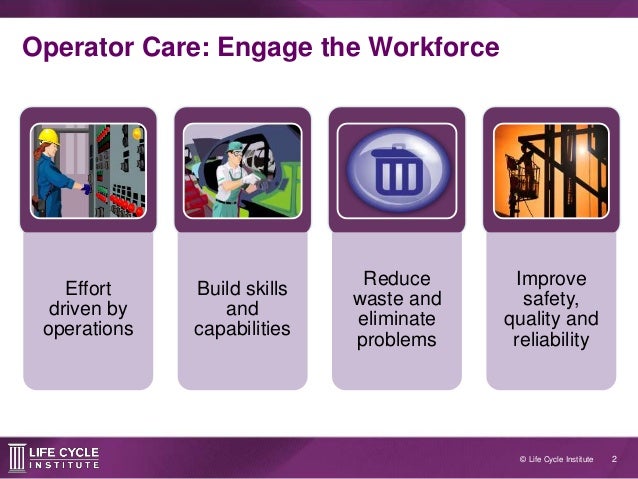 Operator Care: Engage the Workforce

Effort driven by operations

Build skills and capabilities

Reduce waste and eliminate problems

Improve safety, quality and reliability

LIFE CYCLE INSTITUTE

© Life Cycle Institute 2